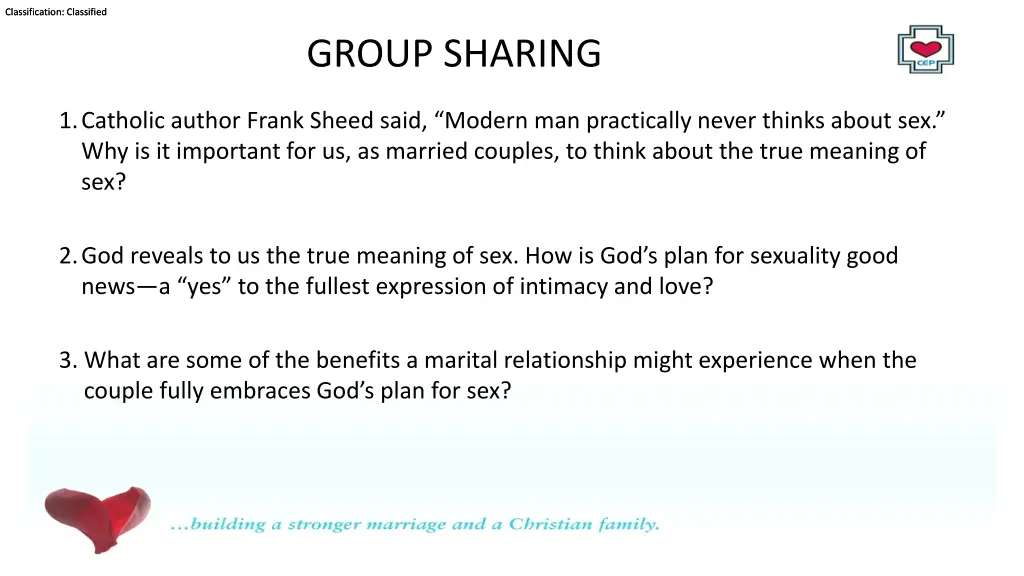 Classification: Classified

GROUP SHARING

CEP

1. Catholic author Frank Sheed said, “Modern man practically never thinks about sex.” Why is it important for us, as married couples, to think about the true meaning of sex?

2. God reveals to us the true meaning of sex. How is God’s plan for sexuality good news—a “yes” to the fullest expression of intimacy and love?

3. What are some of the benefits a marital relationship might experience when the couple fully embraces God’s plan for sex?

...building a stronger marriage and a Christian family.